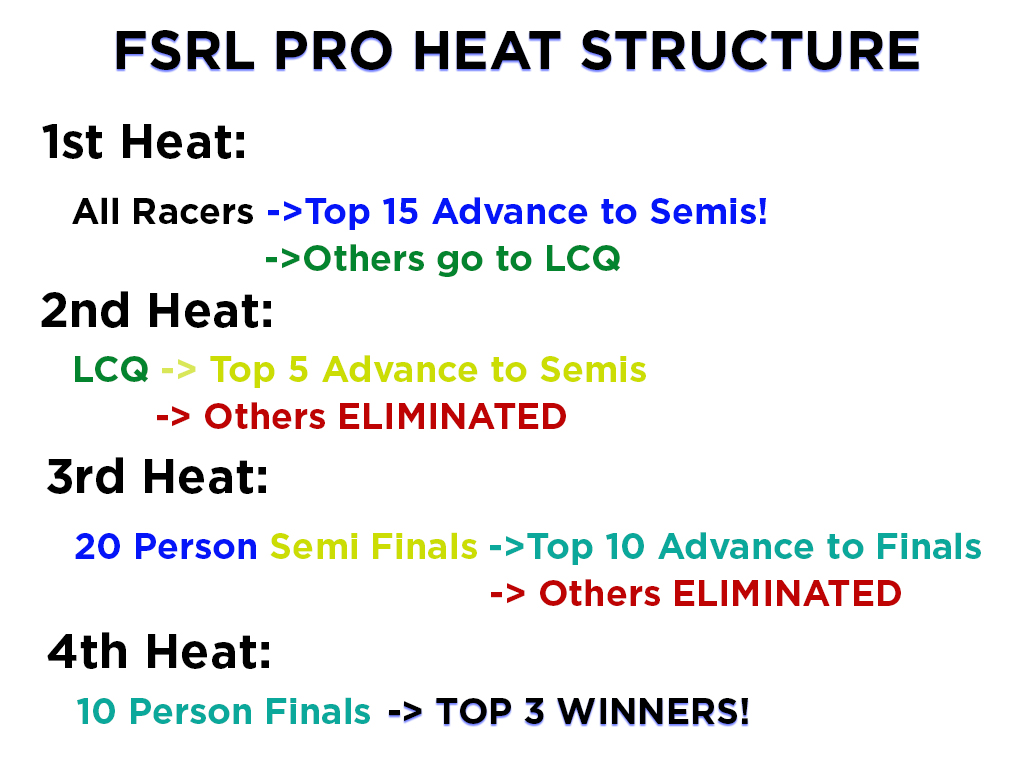 FSRL PRO HEAT STRUCTURE

1st Heat:

All Racers ->Top 15 Advance to Semis!
->Others go to LCQ

2nd Heat:

LCQ -> Top 5 Advance to Semis
-> Others ELIMINATED

3rd Heat:

20 Person Semi Finals ->Top 10 Advance to Finals
-> Others ELIMINATED

4th Heat:

10 Person Finals -> TOP 3 WINNERS!